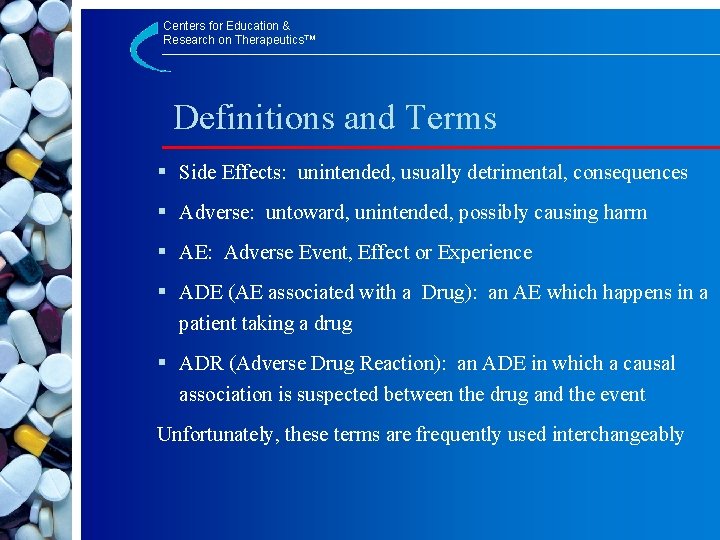 Centers for Education & Research on Therapeutics™

Definitions and Terms

▪ Side Effects: unintended, usually detrimental, consequences

▪ Adverse: untoward, unintended, possibly causing harm

▪ AE: Adverse Event, Effect or Experience

▪ ADE (AE associated with a Drug): an AE which happens in a patient taking a drug

▪ ADR (Adverse Drug Reaction): an ADE in which a causal association is suspected between the drug and the event

Unfortunately, these terms are frequently used interchangeably